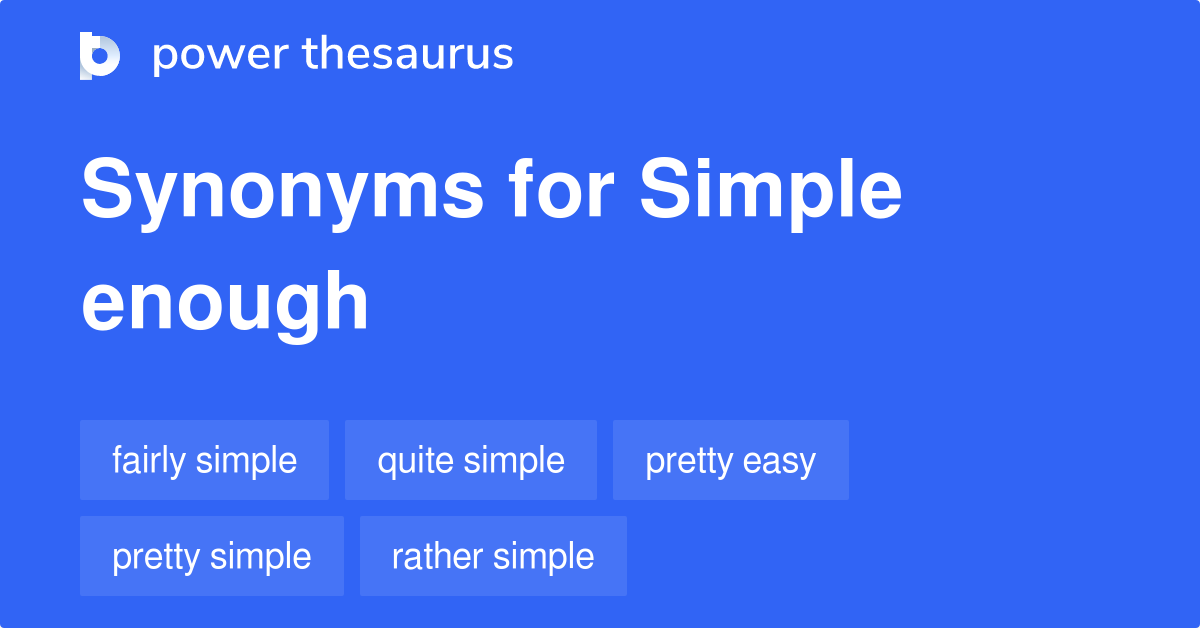 power thesaurus

Synonyms for Simple enough

fairly simple
quite simple
pretty easy
pretty simple
rather simple